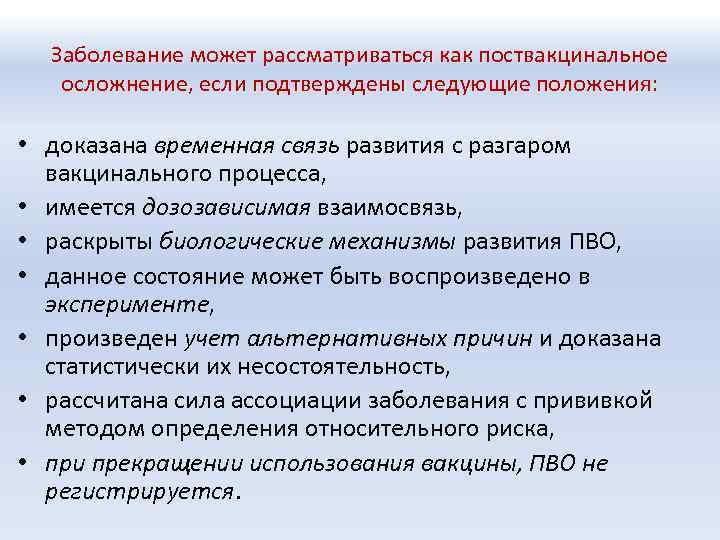 Заболевание может рассматриваться как поствакцинальное осложнение, если подтверждены следующие положения:

• доказана временная связь развития с разгаром вакцинального процесса,
• имеется дозозависимая взаимосвязь,
• раскрыты биологические механизмы развития ПВО,
• данное состояние может быть воспроизведено в эксперименте,
• произведен учет альтернативных причин и доказана статистически их несостоятельность,
• рассчитана сила ассоциации заболевания с прививкой методом определения относительного риска,
• при прекращении использования вакцины, ПВО не регистрируется.